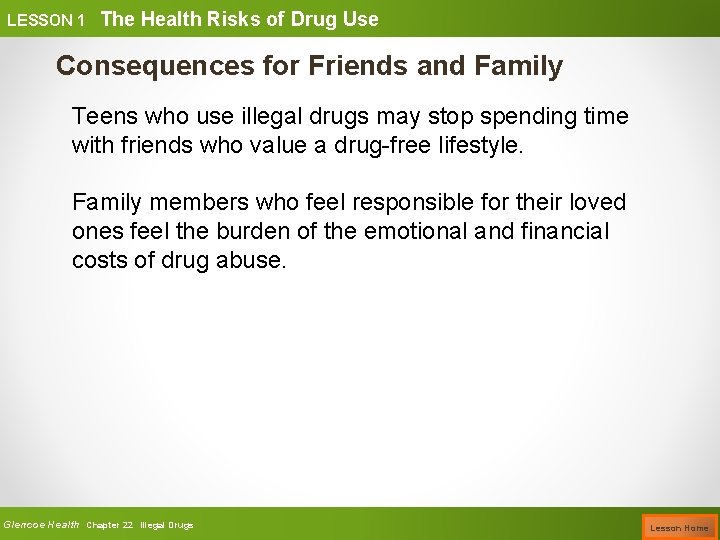 LESSON 1 The Health Risks of Drug Use

Consequences for Friends and Family

Teens who use illegal drugs may stop spending time with friends who value a drug-free lifestyle.

Family members who feel responsible for their loved ones feel the burden of the emotional and financial costs of drug abuse.

Glencoe Health Chapter 22 Illegal Drugs

Lesson Home